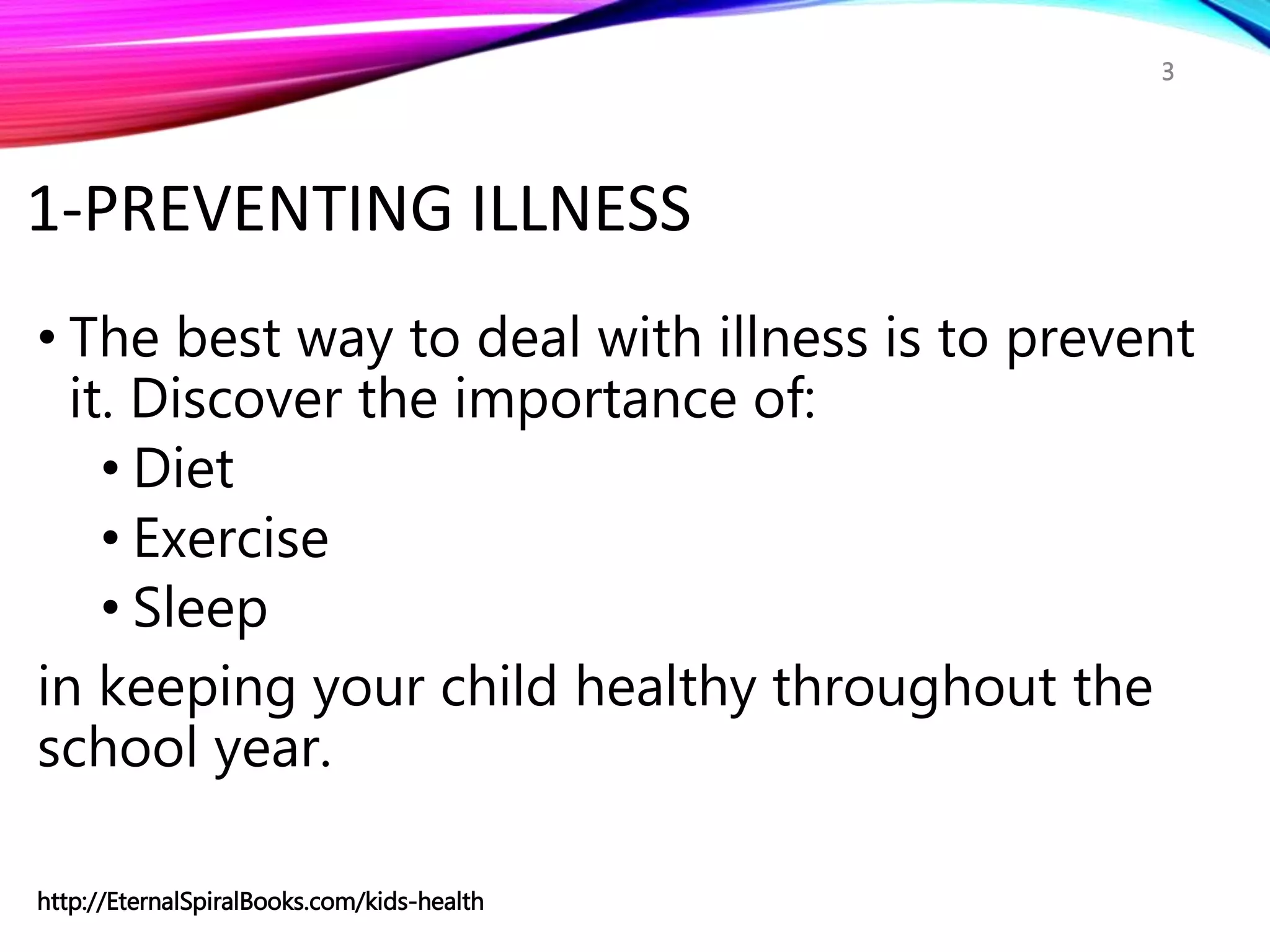 3

1-PREVENTING ILLNESS

• The best way to deal with illness is to prevent it. Discover the importance of:
  • Diet
  • Exercise
  • Sleep

in keeping your child healthy throughout the school year.

http://EternalSpiralBooks.com/kids-health